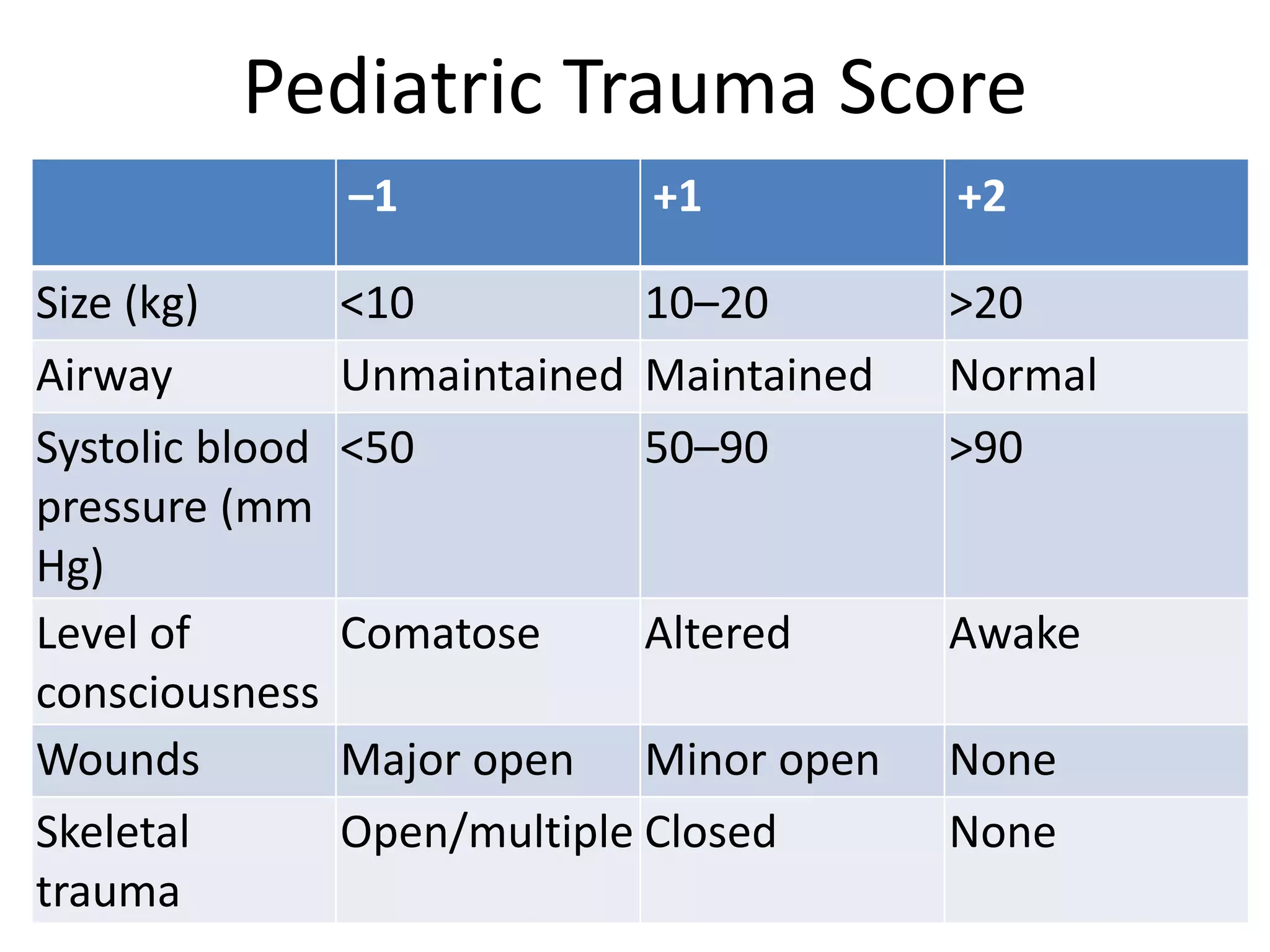 Pediatric Trauma Score

| | –1 | +1 | +2 |
|---|---|---|---|
| Size (kg) | <10 | 10–20 | >20 |
| Airway | Unmaintained | Maintained | Normal |
| Systolic blood pressure (mm Hg) | <50 | 50–90 | >90 |
| Level of consciousness | Comatose | Altered | Awake |
| Wounds | Major open | Minor open | None |
| Skeletal trauma | Open/multiple | Closed | None |